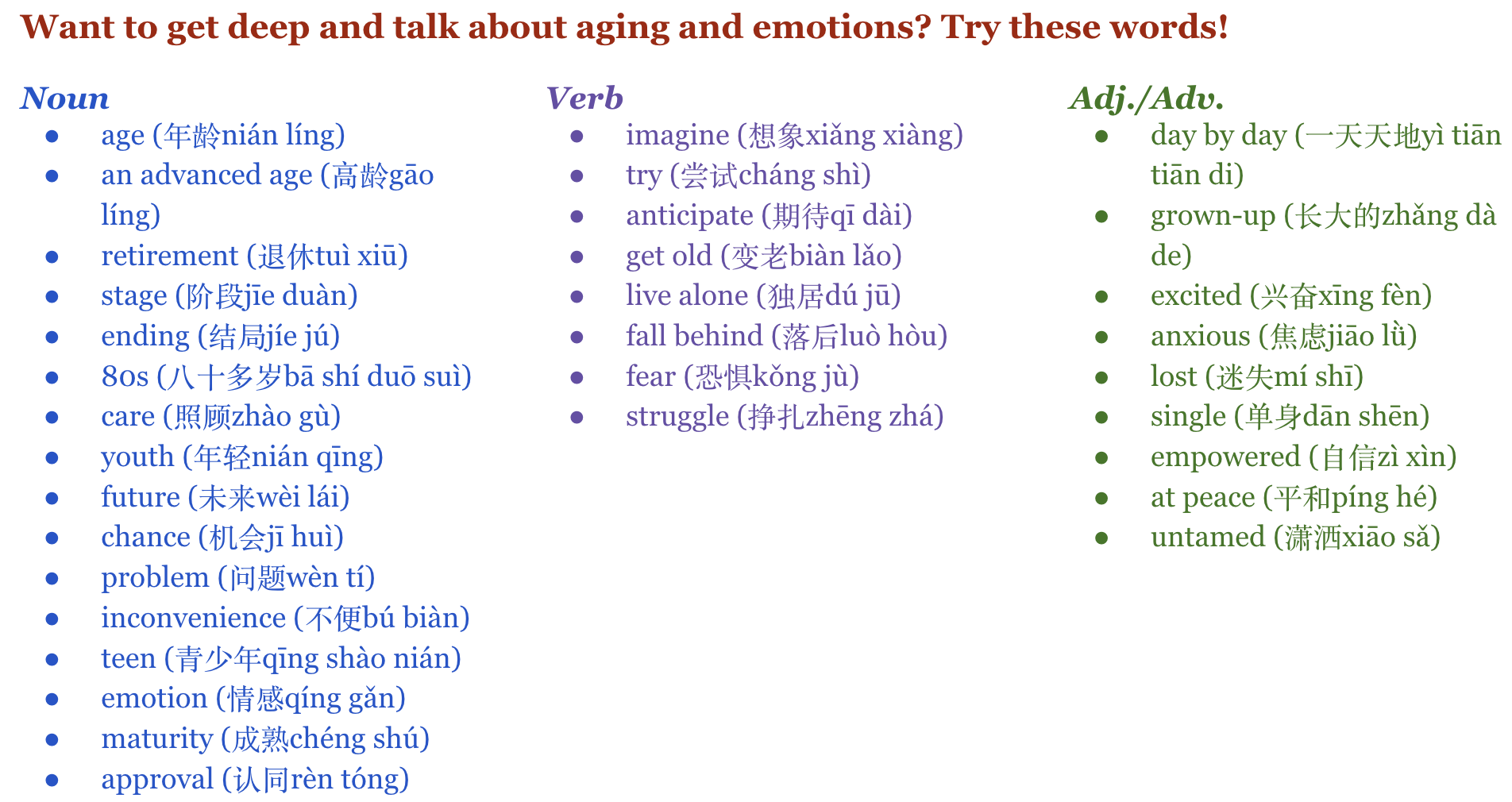 Want to get deep and talk about aging and emotions? Try these words!

Noun
- age (年龄nián líng)
- an advanced age (高龄gāo líng)
- retirement (退休tuì xiū)
- stage (阶段jīe duàn)
- ending (结局jíe jú)
- 80s (八十多岁bā shí duō suì)
- care (照顾zhào gù)
- youth (年轻nián qīng)
- future (未来wèi lái)
- chance (机会jī huì)
- problem (问题wèn tí)
- inconvenience (不便bú biàn)
- teen (青少年qīng shào nián)
- emotion (情感qíng gǎn)
- maturity (成熟chéng shú)
- approval (认同rèn tóng)

Verb
- imagine (想象xiǎng xiàng)
- try (尝试cháng shì)
- anticipate (期待qī dài)
- get old (变老biàn lǎo)
- live alone (独居dú jū)
- fall behind (落后luò hòu)
- fear (恐惧kǒng jù)
- struggle (挣扎zhēng zhá)

Adj./Adv.
- day by day (一天天地yì tiān tiān di)
- grown-up (长大的zhǎng dà de)
- excited (兴奋xīng fèn)
- anxious (焦虑jiāo lǜ)
- lost (迷失mí shī)
- single (单身dān shēn)
- empowered (自信zì xìn)
- at peace (平和píng hé)
- untamed (潇洒xiāo sǎ)